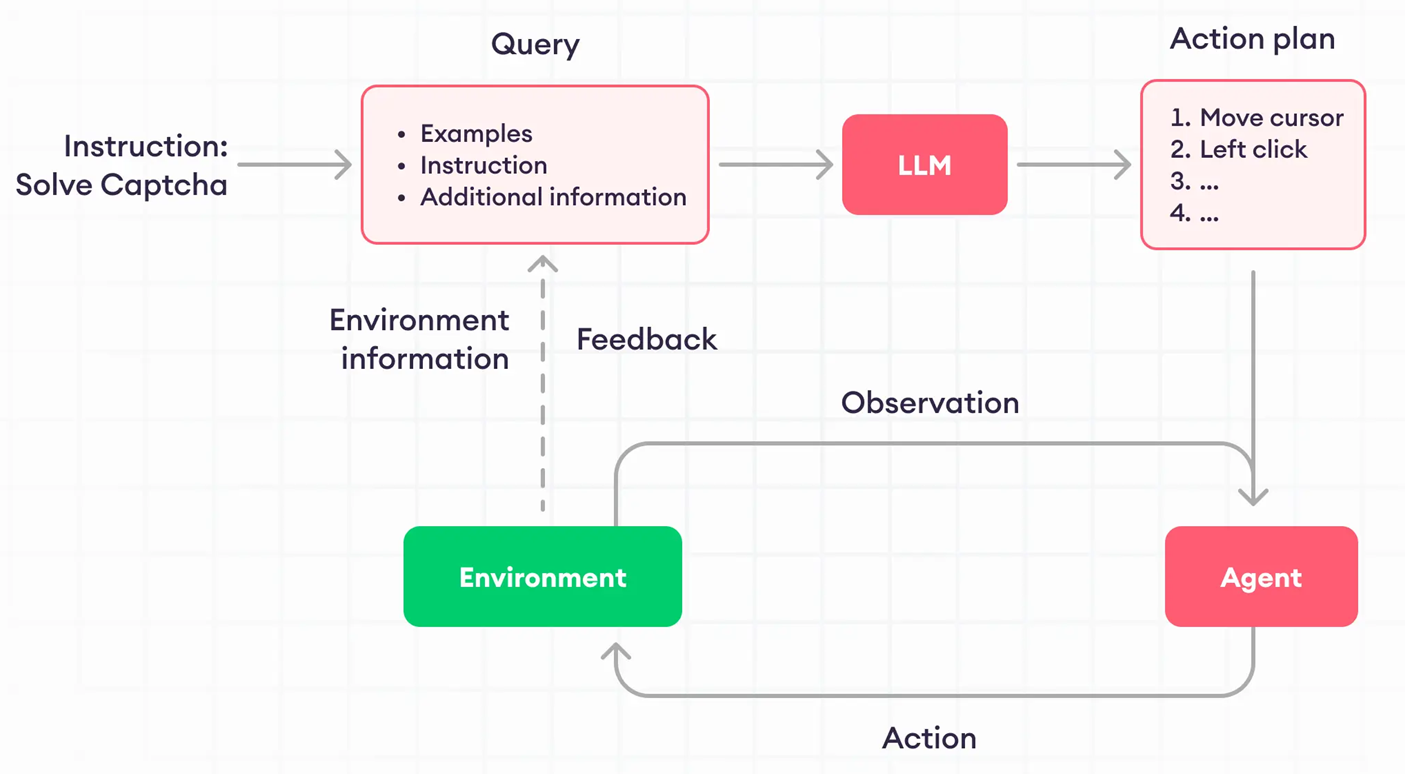 Instruction: Solve Captcha

Query

- Examples
- Instruction
- Additional information

LLM

Action plan

1. Move cursor
2. Left click
3. ...
4. ...

Environment information

Feedback

Observation

Environment

Agent

Action